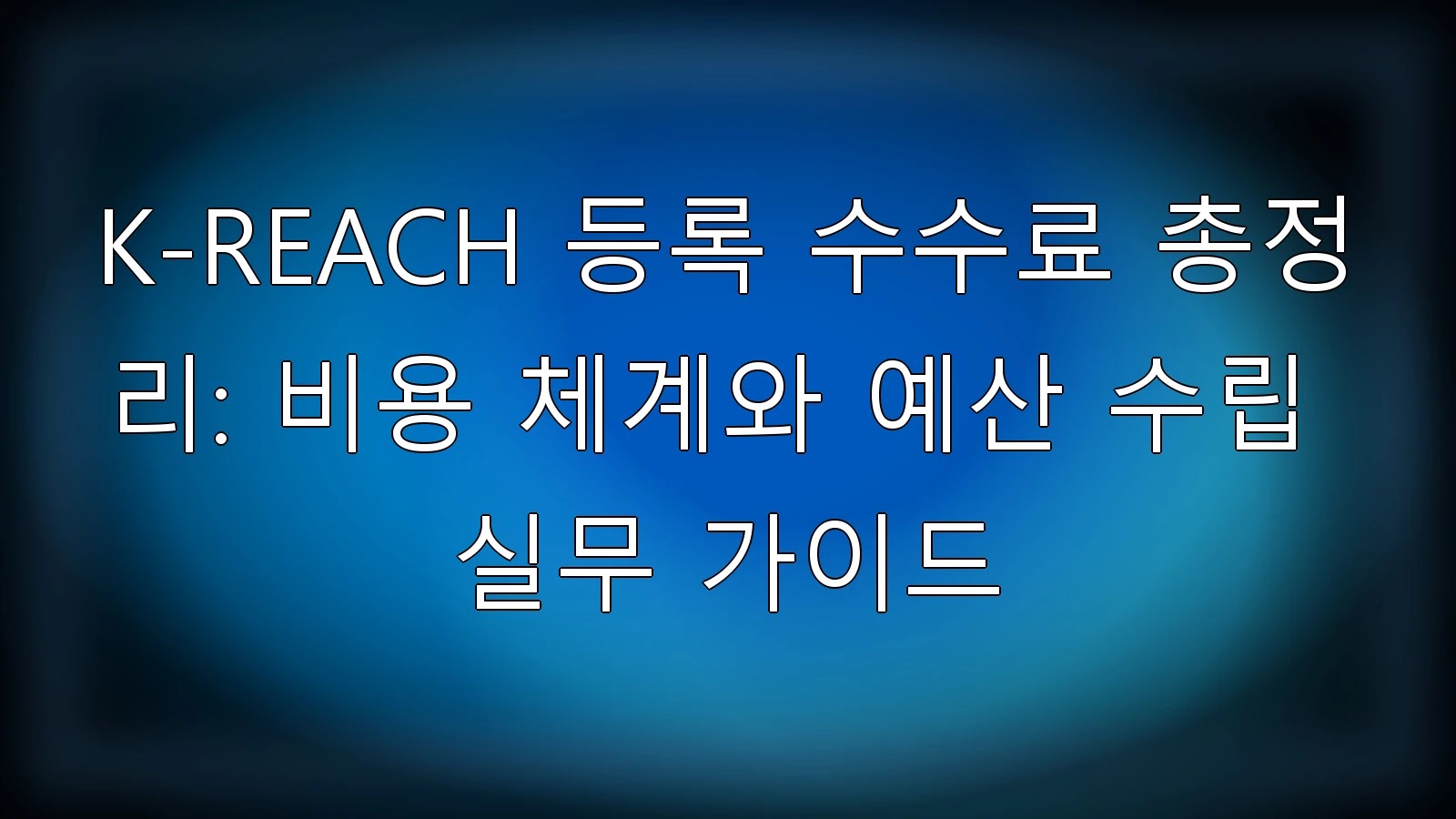 K-REACH 등록 수수료 총정리: 비용 체계와 예산 수립 실무 가이드